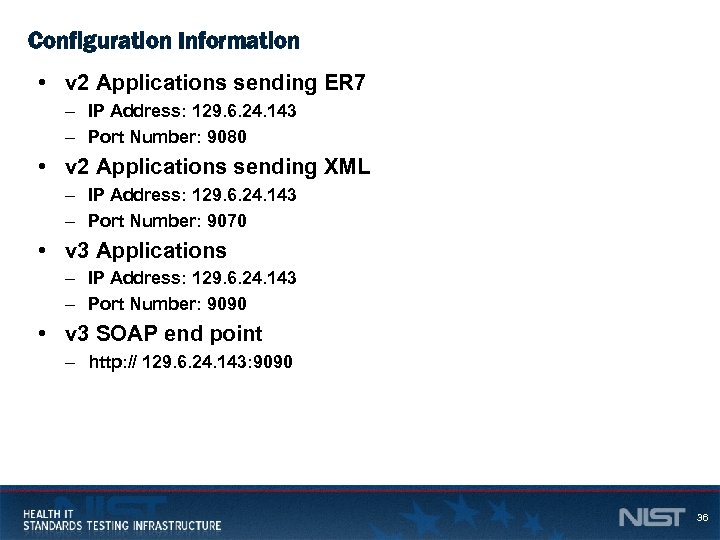 Configuration Information

• v2 Applications sending ER7
– IP Address: 129.6.24.143
– Port Number: 9080

• v2 Applications sending XML
– IP Address: 129.6.24.143
– Port Number: 9070

• v3 Applications
– IP Address: 129.6.24.143
– Port Number: 9090

• v3 SOAP end point
– http:// 129.6.24.143:9090

HEALTH IT
STANDARDS TESTING INFRASTRUCTURE

NIST

36